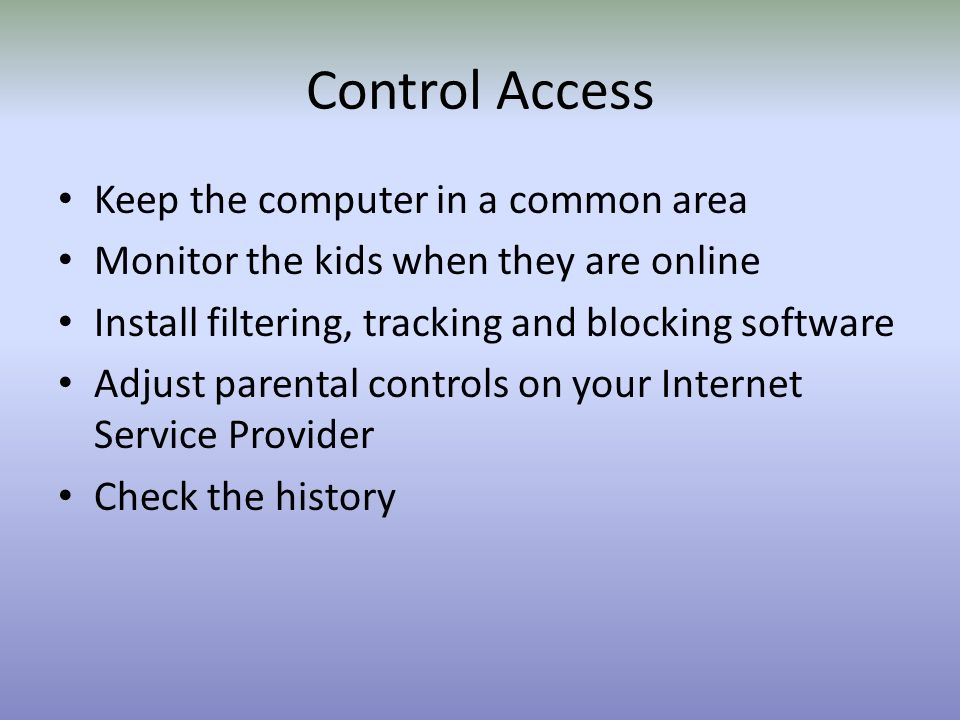 Control Access

• Keep the computer in a common area
• Monitor the kids when they are online
• Install filtering, tracking and blocking software
• Adjust parental controls on your Internet Service Provider
• Check the history